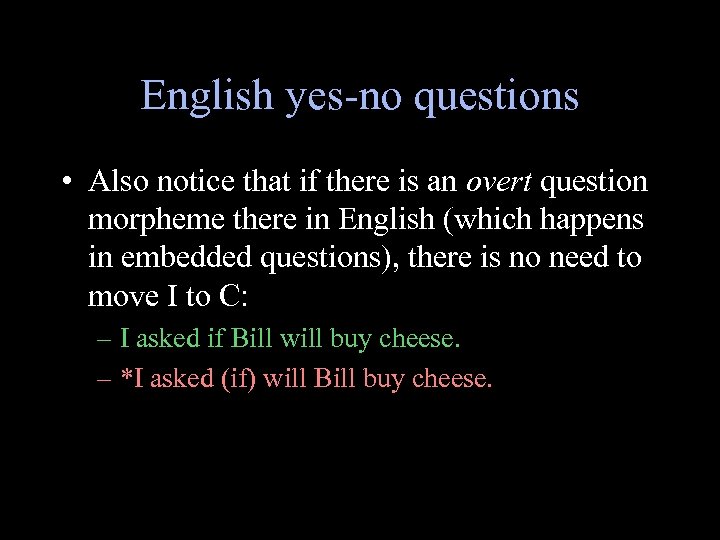 English yes-no questions

• Also notice that if there is an overt question morpheme there in English (which happens in embedded questions), there is no need to move I to C:

– I asked if Bill will buy cheese.

– *I asked (if) will Bill buy cheese.